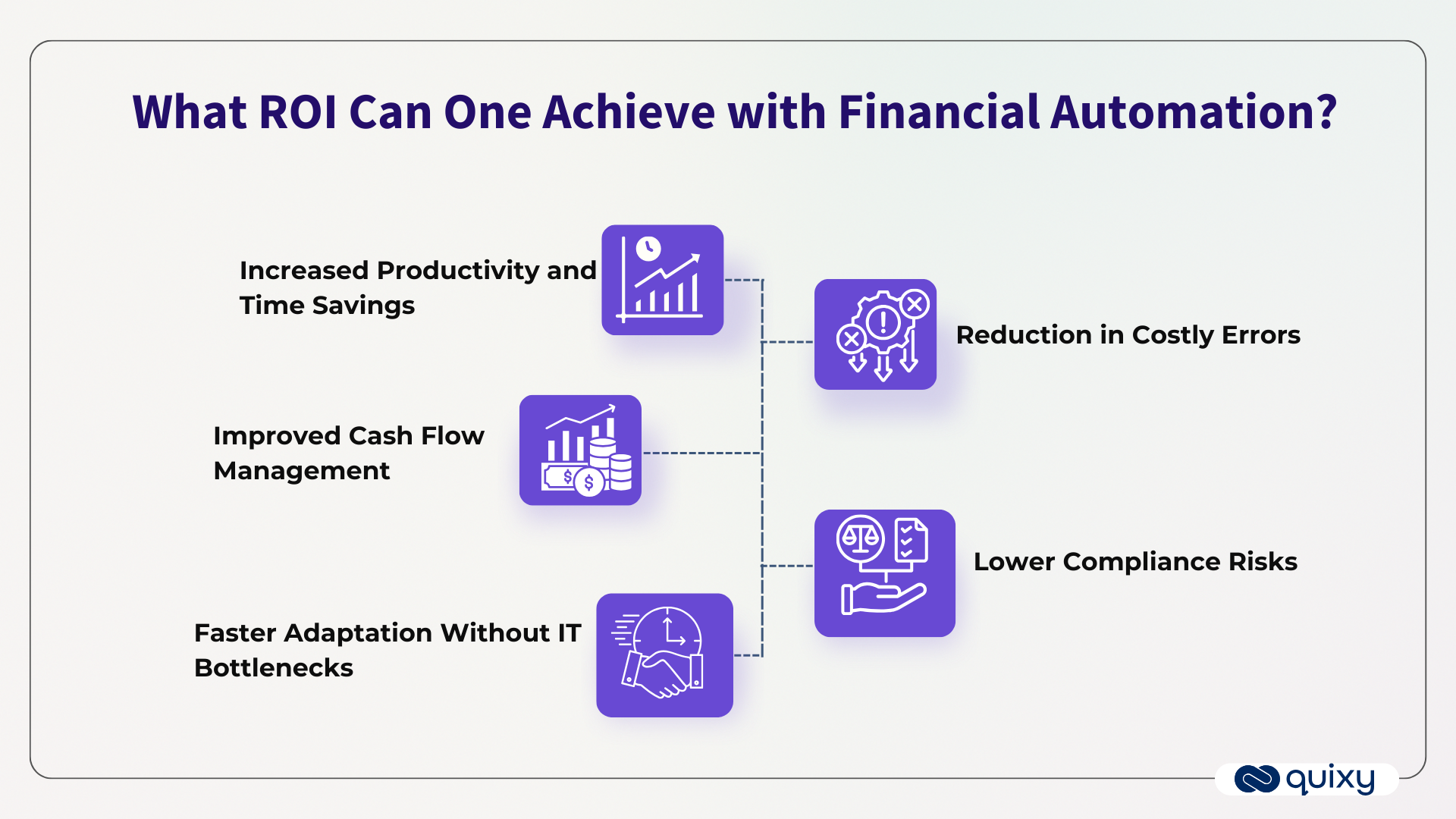 What ROI Can One Achieve with Financial Automation?

Increased Productivity and Time Savings

Reduction in Costly Errors

Improved Cash Flow Management

Lower Compliance Risks

Faster Adaptation Without IT Bottlenecks

quixy